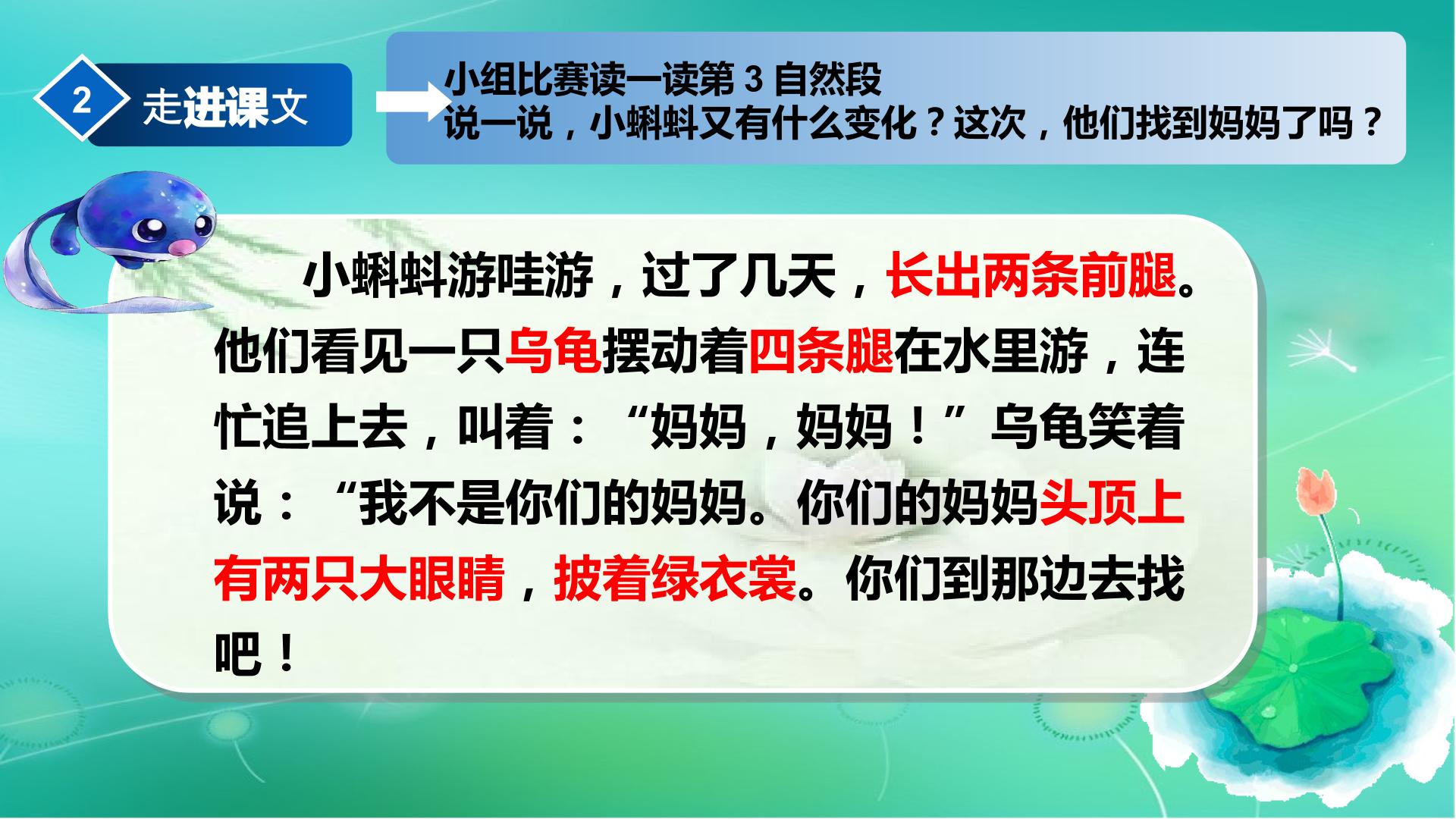 2 走进课文

小组比赛读一读第 3 自然段
说一说，小蝌蚪又有什么变化？这次，他们找到妈妈了吗？

小蝌蚪游哇游，过了几天，长出两条前腿。他们看见一只乌龟摆动着四条腿在水里游，连忙追上去，叫着：“妈妈，妈妈！”乌龟笑着说：“我不是你们的妈妈。你们的妈妈头顶上有两只大眼睛，披着绿衣裳。你们到那边去找吧！